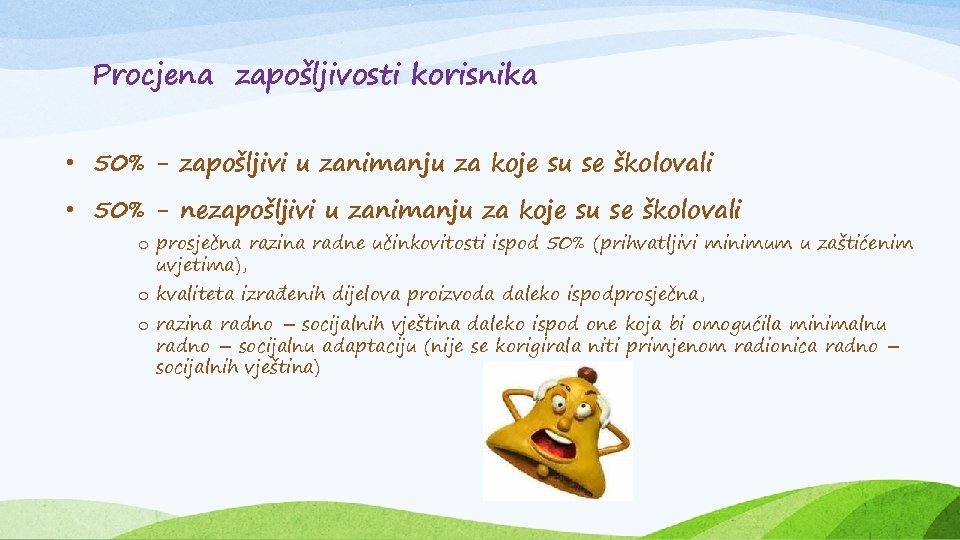 Procjena zapošljivosti korisnika

• 50% - zapošljivi u zanimanju za koje su se školovali

• 50% - nezapošljivi u zanimanju za koje su se školovali

o prosječna razina radne učinkovitosti ispod 50% (prihvatljivi minimum u zaštićenim uvjetima),

o kvaliteta izrađenih dijelova proizvoda daleko ispodprosječna,

o razina radno – socijalnih vještina daleko ispod one koja bi omogućila minimalnu radno – socijalnu adaptaciju (nije se korigirala niti primjenom radionica radno – socijalnih vještina)